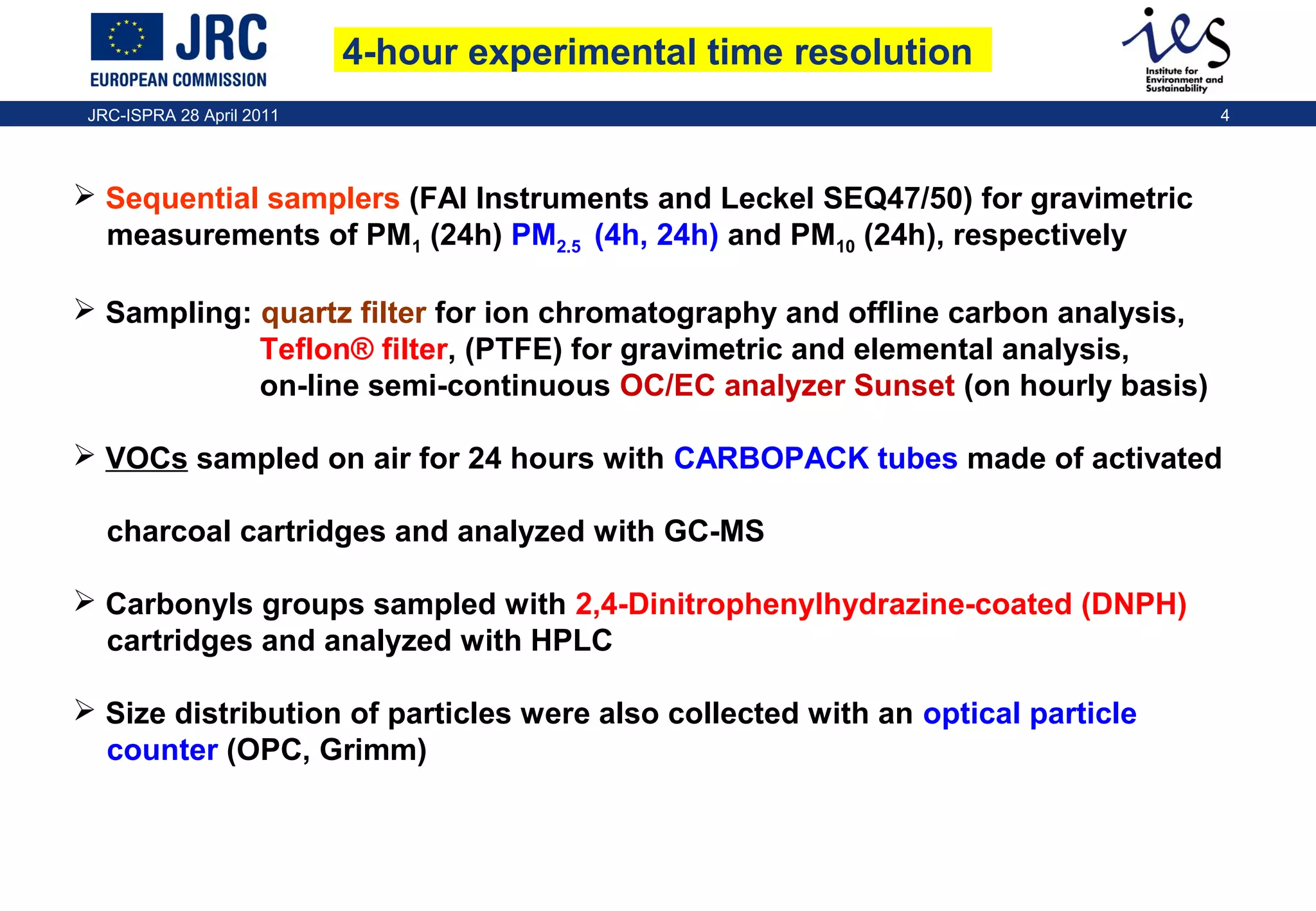 JRC
EUROPEAN COMMISSION

4-hour experimental time resolution

ies
Institute for Environment and Sustainability

JRC-ISPRA 28 April 2011

4

➢ Sequential samplers (FAI Instruments and Leckel SEQ47/50) for gravimetric measurements of $PM_1$ (24h) $PM_{2.5}$ (4h, 24h) and $PM_{10}$ (24h), respectively

➢ Sampling: quartz filter for ion chromatography and offline carbon analysis,
Teflon® filter, (PTFE) for gravimetric and elemental analysis,
on-line semi-continuous OC/EC analyzer Sunset (on hourly basis)

➢ VOCs sampled on air for 24 hours with CARBOPACK tubes made of activated

charcoal cartridges and analyzed with GC-MS

➢ Carbonyls groups sampled with 2,4-Dinitrophenylhydrazine-coated (DNPH) cartridges and analyzed with HPLC

➢ Size distribution of particles were also collected with an optical particle counter (OPC, Grimm)